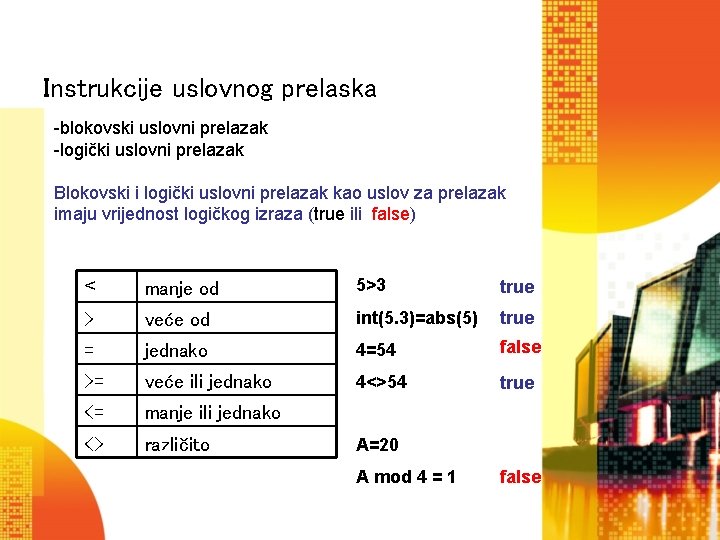 Instrukcije uslovnog prelaska

-blokovski uslovni prelazak
-logički uslovni prelazak

Blokovski i logički uslovni prelazak kao uslov za prelazak imaju vrijednost logičkog izraza (true ili false)

| < | manje od |
|---|---|
| > | veće od |
| = | jednako |
| >= | veće ili jednako |
| <= | manje ili jednako |
| <> | različito |

5>3 true
int(5.3)=abs(5) true
4=54 false
4<>54 true

A=20
A mod 4 = 1 false